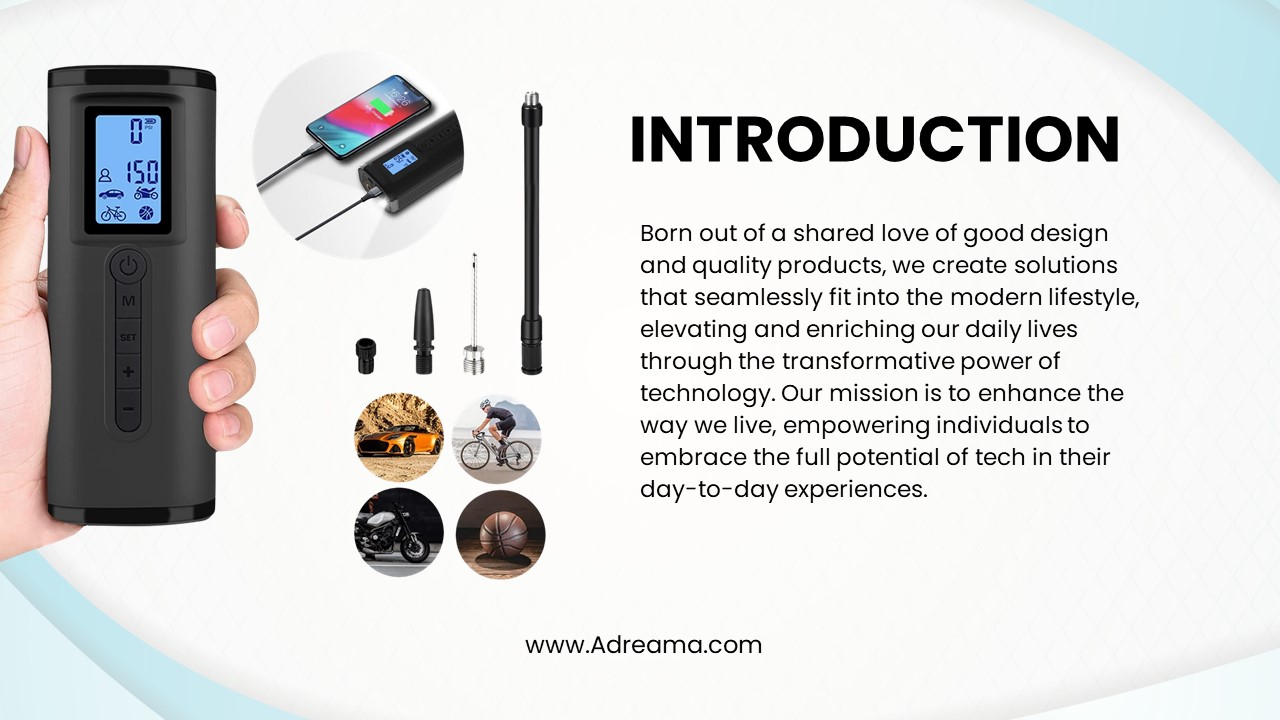 0 PSI

150

M

SET

+

−

INTRODUCTION

Born out of a shared love of good design and quality products, we create solutions that seamlessly fit into the modern lifestyle, elevating and enriching our daily lives through the transformative power of technology. Our mission is to enhance the way we live, empowering individuals to embrace the full potential of tech in their day-to-day experiences.

www.Adreama.com